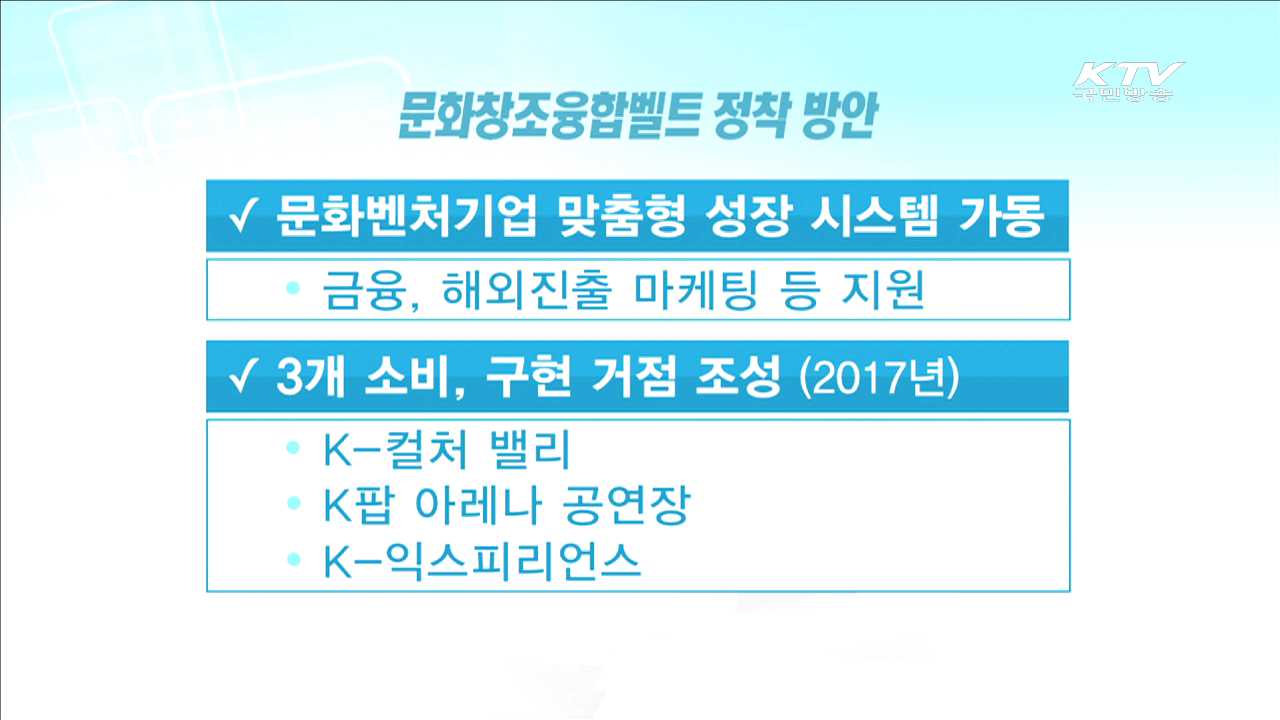 KTV 국민방송

문화창조융합벨트 정착 방안

✓ 문화벤처기업 맞춤형 성장 시스템 가동

• 금융, 해외진출 마케팅 등 지원

✓ 3개 소비, 구현 거점 조성 (2017년)

• K-컬처 밸리
• K팝 아레나 공연장
• K-익스피리언스